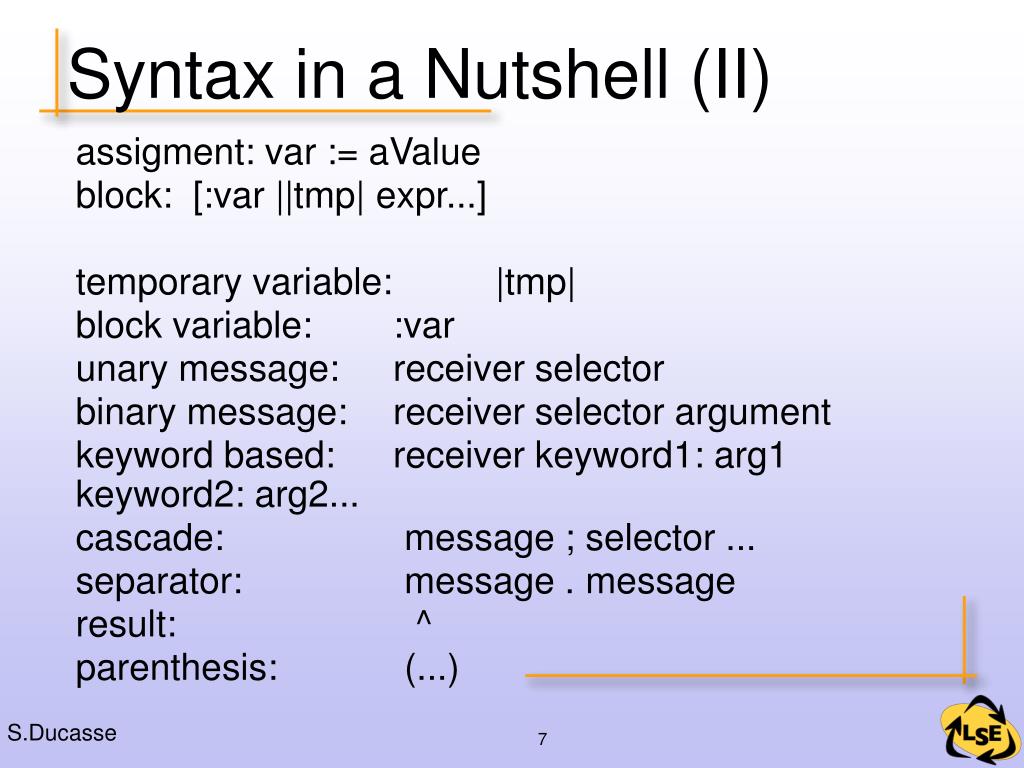 Syntax in a Nutshell (II)

assigment: var := aValue
block: [:var ||tmp| expr...]

temporary variable: |tmp|
block variable: :var
unary message: receiver selector
binary message: receiver selector argument
keyword based: receiver keyword1: arg1 keyword2: arg2...
cascade: message ; selector ...
separator: message . message
result: ^
parenthesis: (...)

S.Ducasse

7

LSE